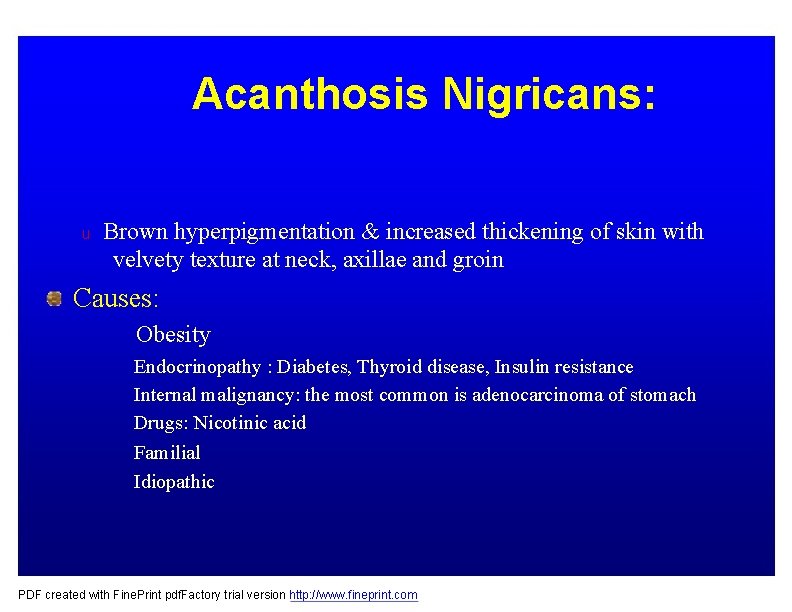 Acanthosis Nigricans:

u Brown hyperpigmentation & increased thickening of skin with velvety texture at neck, axillae and groin

Causes:

Obesity

Endocrinopathy : Diabetes, Thyroid disease, Insulin resistance

Internal malignancy: the most common is adenocarcinoma of stomach

Drugs: Nicotinic acid

Familial

Idiopathic

PDF created with FinePrint pdfFactory trial version http://www.fineprint.com